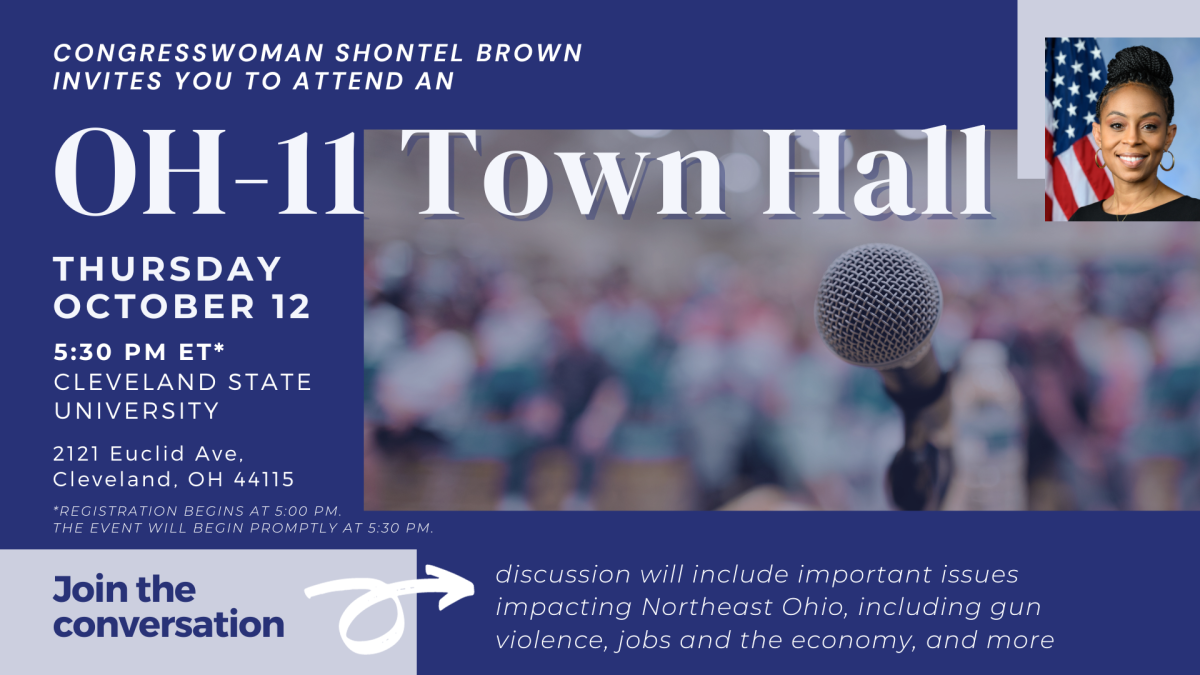 CONGRESSWOMAN SHONTEL BROWN INVITES YOU TO ATTEND AN

OH-11 Town Hall

THURSDAY OCTOBER 12

5:30 PM ET*
CLEVELAND STATE UNIVERSITY

2121 Euclid Ave, Cleveland, OH 44115

*REGISTRATION BEGINS AT 5:00 PM. THE EVENT WILL BEGIN PROMPTLY AT 5:30 PM.

Join the conversation

discussion will include important issues impacting Northeast Ohio, including gun violence, jobs and the economy, and more